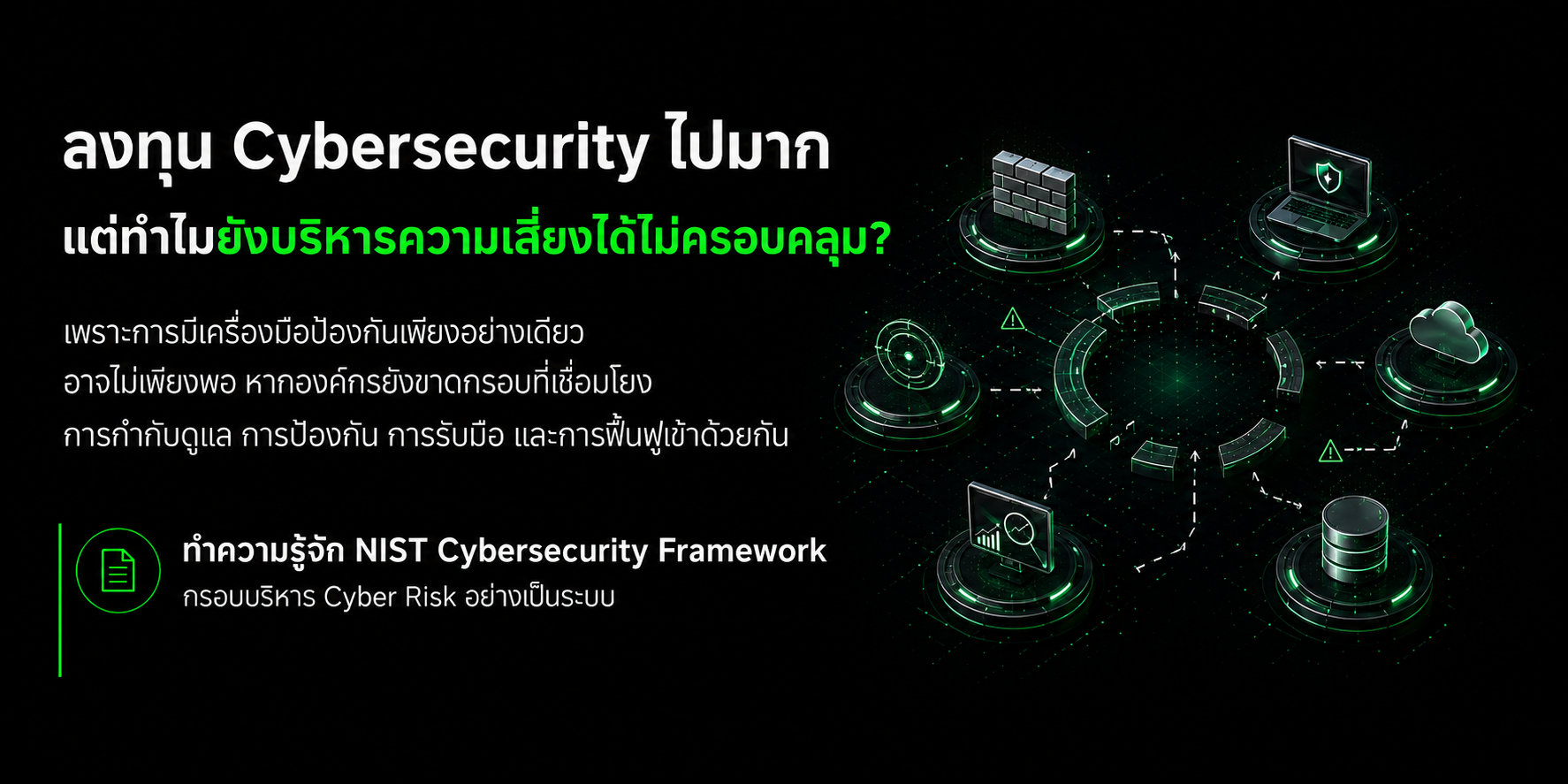 ลงทุน Cybersecurity ไปมาก

แต่ทำไมยังบริหารความเสี่ยงได้ไม่ครอบคลุม?

เพราะการมีเครื่องมือป้องกันเพียงอย่างเดียว อาจไม่เพียงพอ หากองค์กรยังขาดกรอบที่เชื่อมโยง การกำกับดูแล การป้องกัน การรับมือ และการฟื้นฟูเข้าด้วยกัน

ทำความรู้จัก NIST Cybersecurity Framework
กรอบบริหาร Cyber Risk อย่างเป็นระบบ